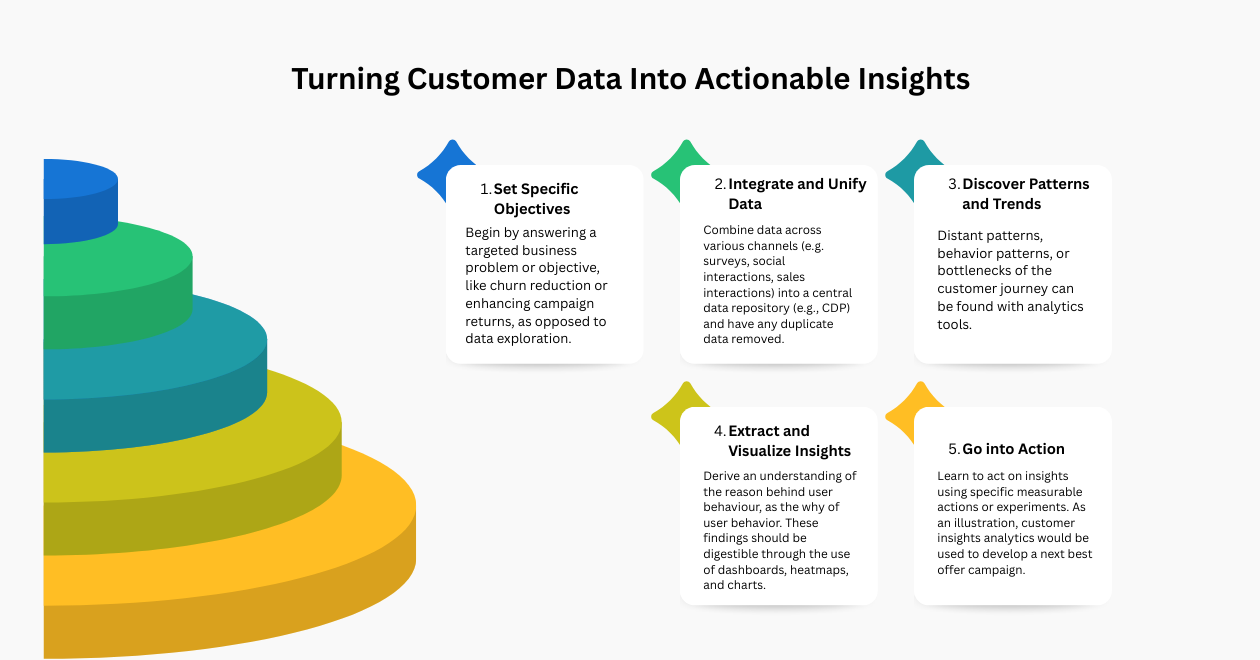 Turning Customer Data Into Actionable Insights

1. Set Specific Objectives

Begin by answering a targeted business problem or objective, like churn reduction or enhancing campaign returns, as opposed to data exploration.

2. Integrate and Unify Data

Combine data across various channels (e.g. surveys, social interactions, sales interactions) into a central data repository (e.g., CDP) and have any duplicate data removed.

3. Discover Patterns and Trends

Distant patterns, behavior patterns, or bottlenecks of the customer journey can be found with analytics tools.

4. Extract and Visualize Insights

Derive an understanding of the reason behind user behaviour, as the why of user behavior. These findings should be digestible through the use of dashboards, heatmaps, and charts.

5. Go into Action

Learn to act on insights using specific measurable actions or experiments. As an illustration, customer insights analytics would be used to develop a next best offer campaign.